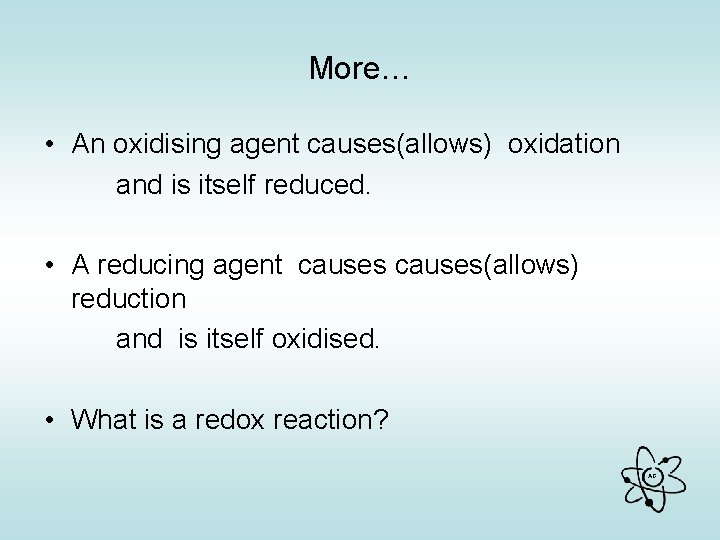 More…

• An oxidising agent causes(allows) oxidation
and is itself reduced.

• A reducing agent causes causes(allows) reduction
and is itself oxidised.

• What is a redox reaction?

AC